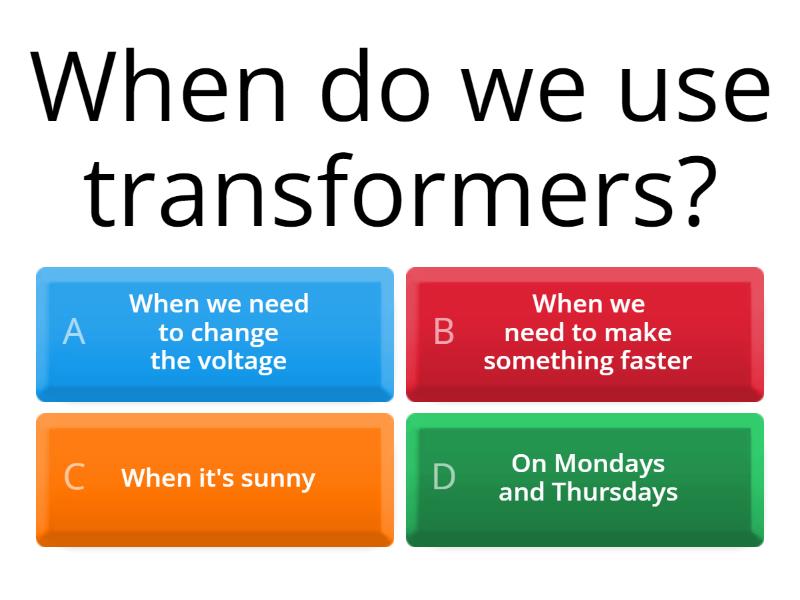 When do we use transformers?

A When we need to change the voltage

B When we need to make something faster

C When it's sunny

D On Mondays and Thursdays